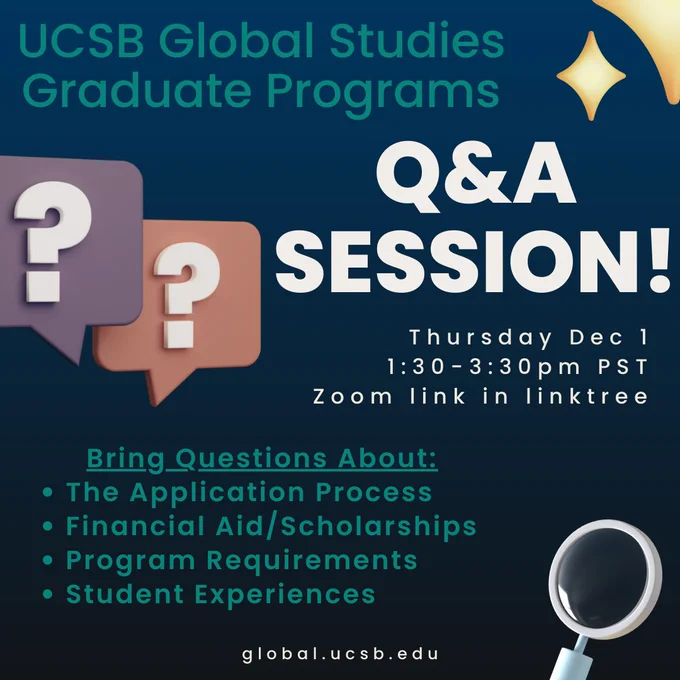 UCSB Global Studies Graduate Programs

?
?

Q&A SESSION!

Thursday Dec 1
1:30-3:30pm PST
Zoom link in linktree

Bring Questions About:
• The Application Process
• Financial Aid/Scholarships
• Program Requirements
• Student Experiences

global.ucsb.edu